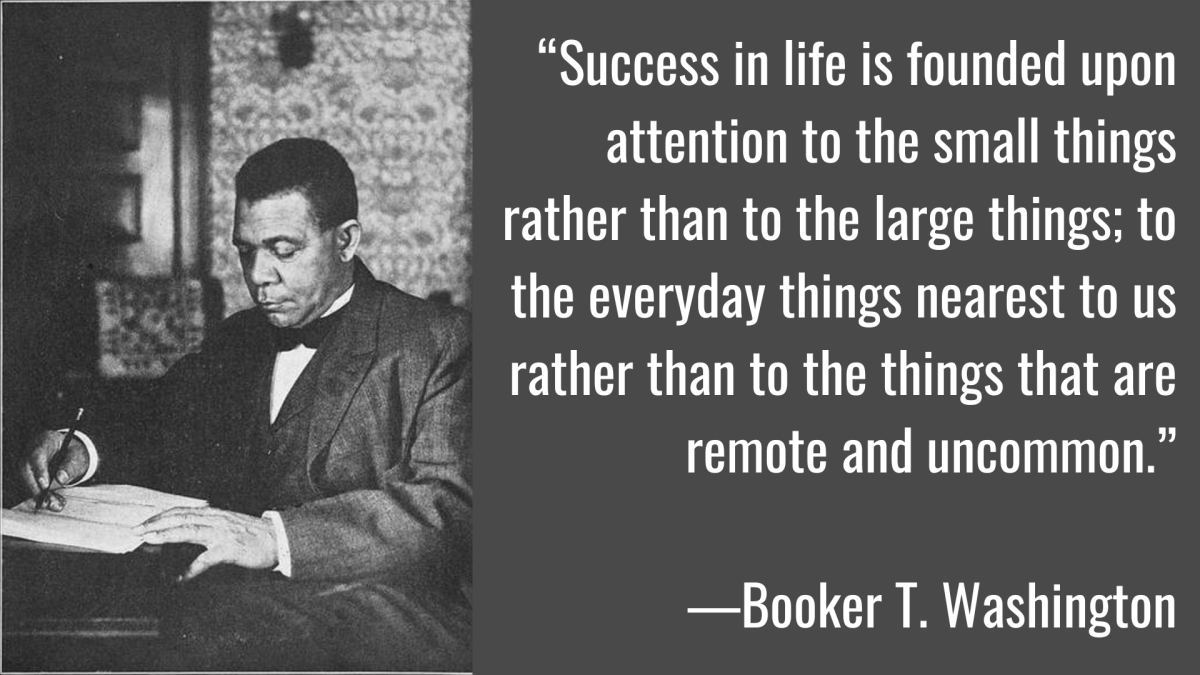 “Success in life is founded upon attention to the small things rather than to the large things; to the everyday things nearest to us rather than to the things that are remote and uncommon.”

—Booker T. Washington